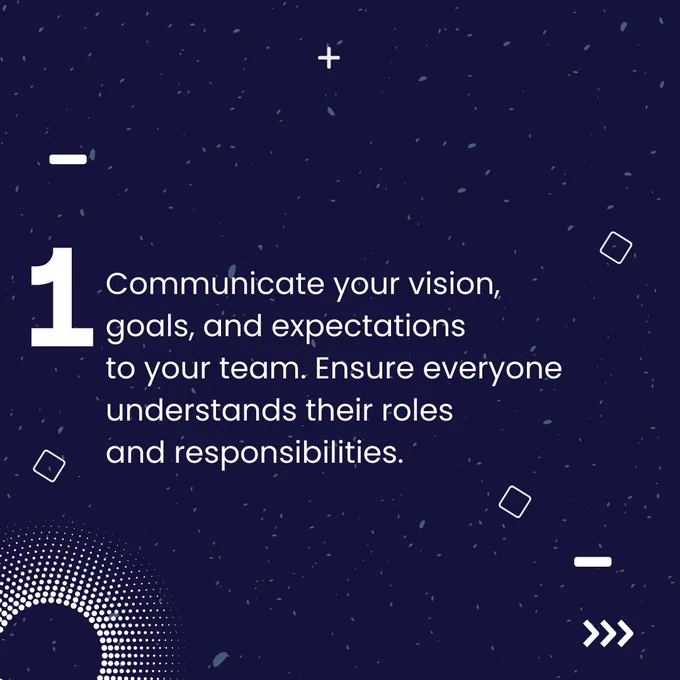 1 Communicate your vision, goals, and expectations to your team. Ensure everyone understands their roles and responsibilities.